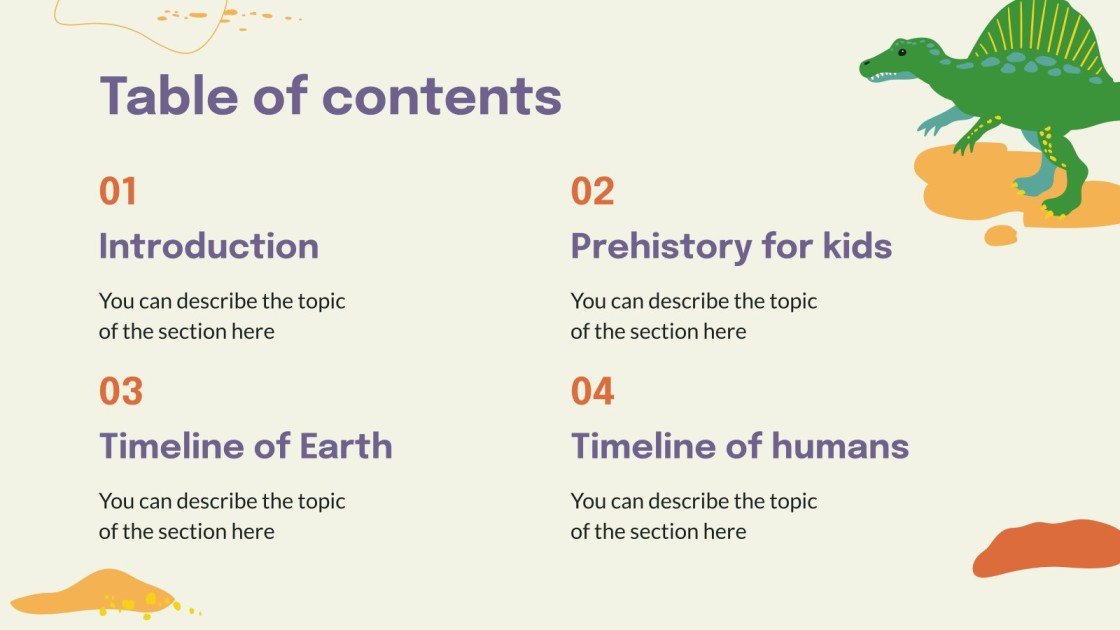 Table of contents

01

Introduction

You can describe the topic of the section here

02

Prehistory for kids

You can describe the topic of the section here

03

Timeline of Earth

You can describe the topic of the section here

04

Timeline of humans

You can describe the topic of the section here